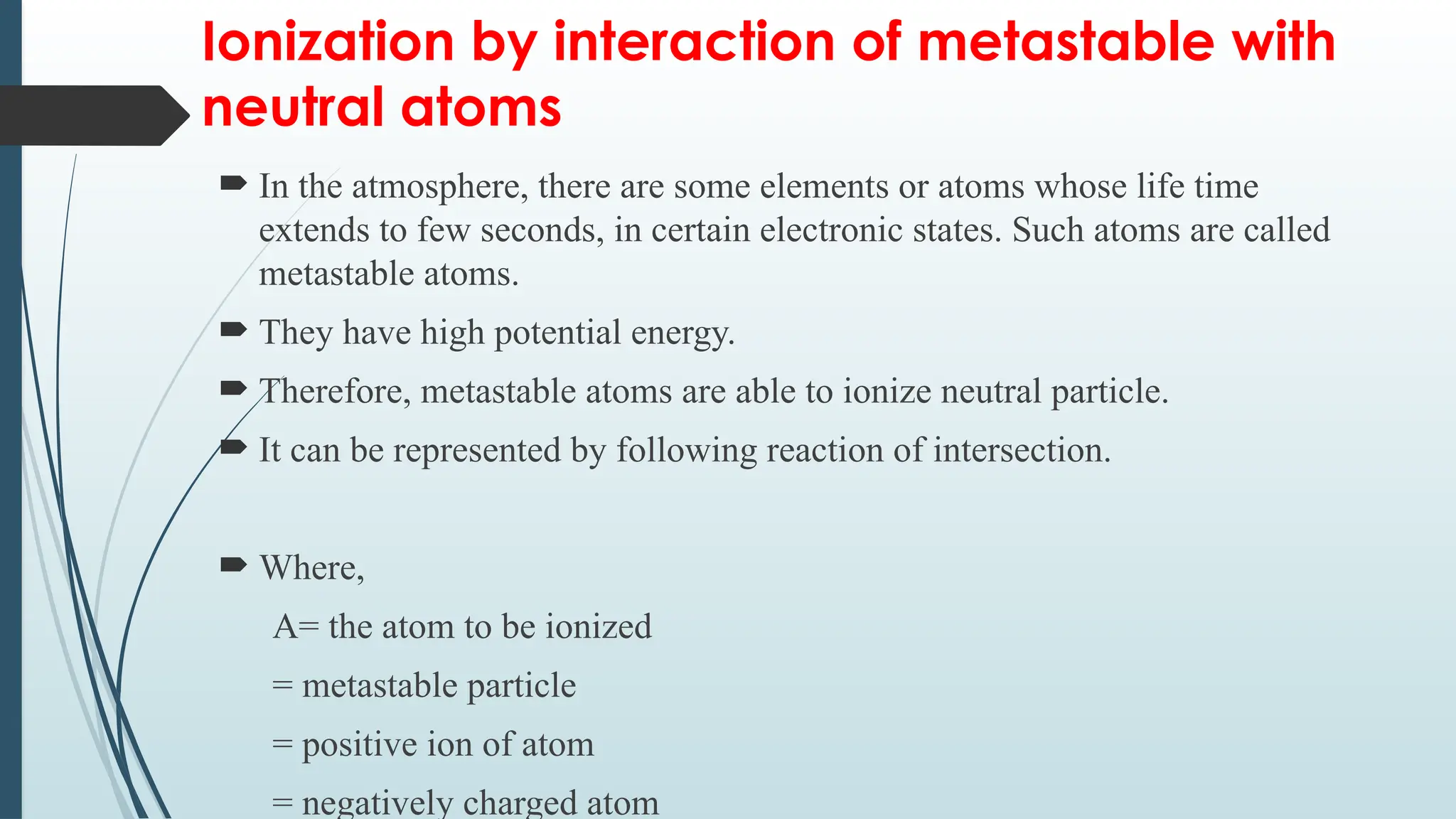 Ionization by interaction of metastable with neutral atoms

In the atmosphere, there are some elements or atoms whose life time extends to few seconds, in certain electronic states. Such atoms are called metastable atoms.

They have high potential energy.

Therefore, metastable atoms are able to ionize neutral particle.

It can be represented by following reaction of intersection.

Where,

A= the atom to be ionized

= metastable particle

= positive ion of atom

= negatively charged atom